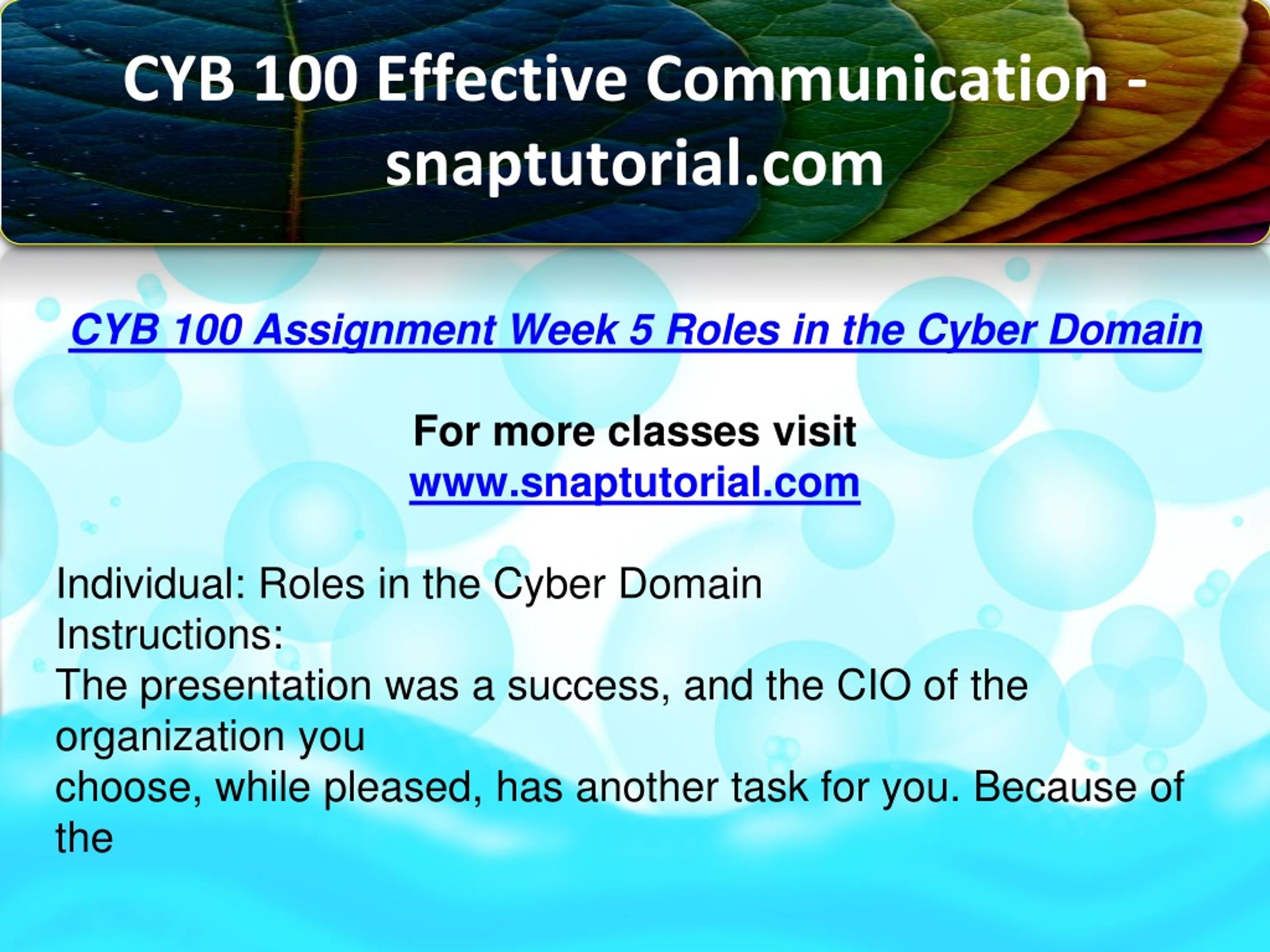 CYB 100 Effective Communication - snaptutorial.com

CYB 100 Assignment Week 5 Roles in the Cyber Domain

For more classes visit
www.snaptutorial.com

Individual: Roles in the Cyber Domain
Instructions:
The presentation was a success, and the CIO of the organization you choose, while pleased, has another task for you. Because of the